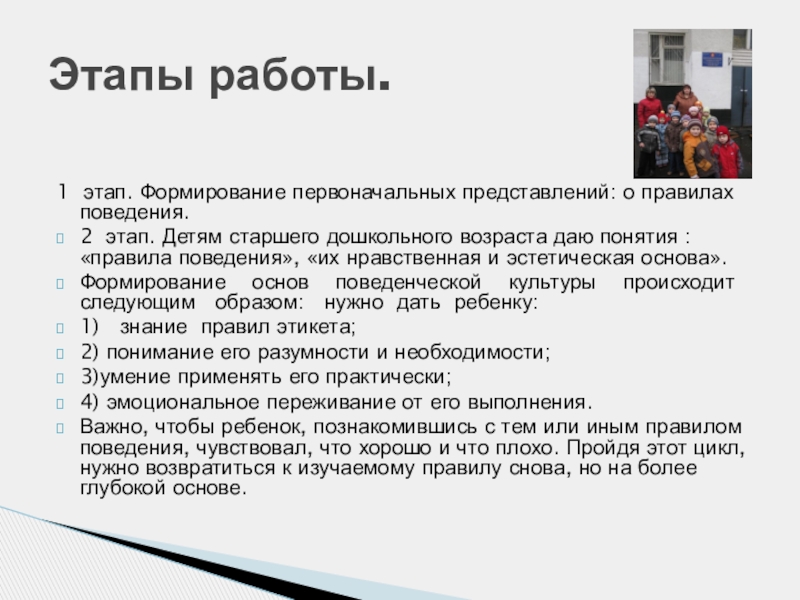 Этапы работы.

1 этап. Формирование первоначальных представлений: о правилах поведения.

2 этап. Детям старшего дошкольного возраста даю понятия : «правила поведения», «их нравственная и эстетическая основа».

Формирование основ поведенческой культуры происходит следующим образом: нужно дать ребенку:

1) знание правил этикета;

2) понимание его разумности и необходимости;

3)умение применять его практически;

4) эмоциональное переживание от его выполнения.

Важно, чтобы ребенок, познакомившись с тем или иным правилом поведения, чувствовал, что хорошо и что плохо. Пройдя этот цикл, нужно возвратиться к изучаемому правилу снова, но на более глубокой основе.